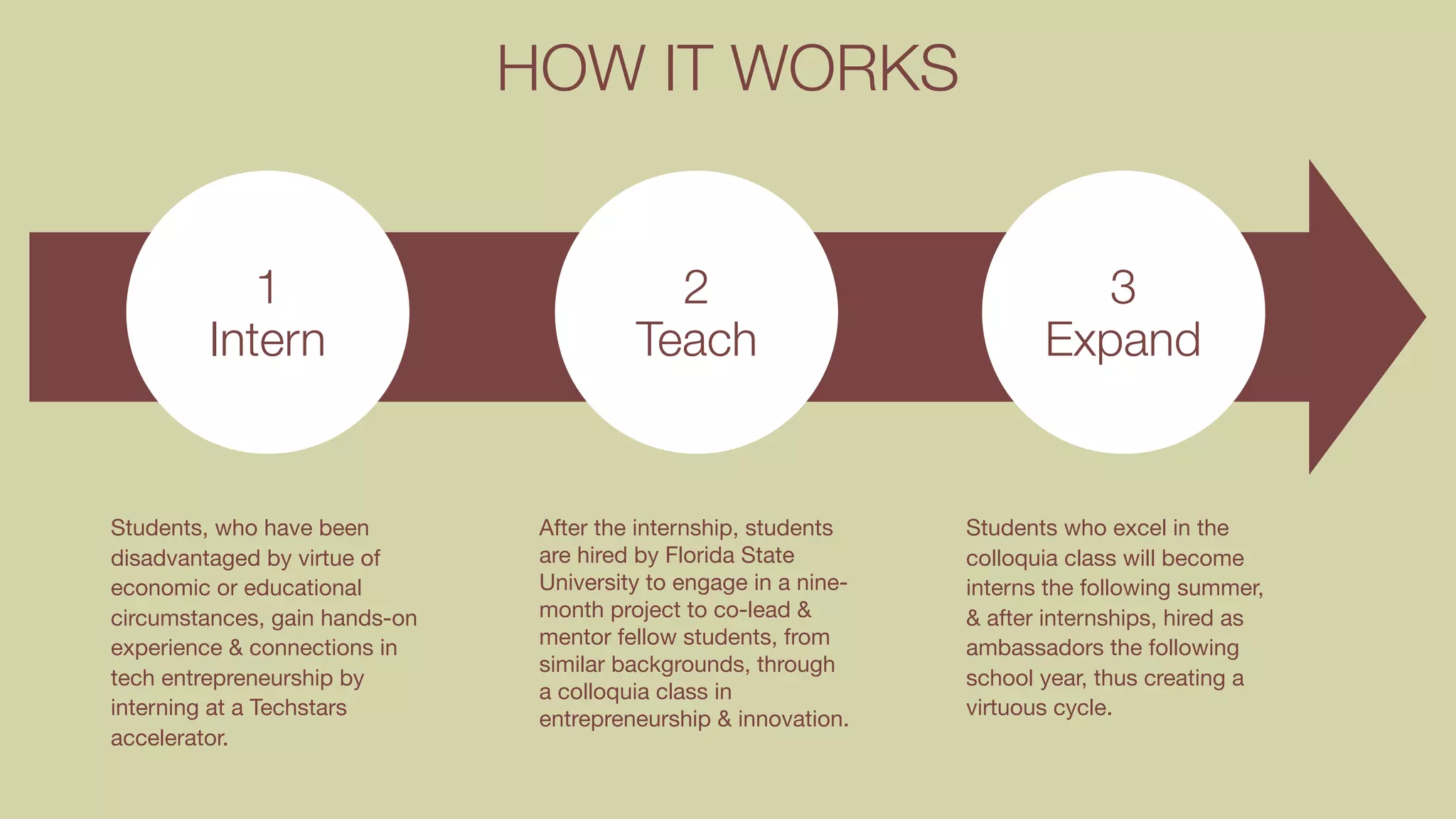 HOW IT WORKS

1
Intern

2
Teach

3
Expand

Students, who have been disadvantaged by virtue of economic or educational circumstances, gain hands-on experience & connections in tech entrepreneurship by interning at a Techstars accelerator.

After the internship, students are hired by Florida State University to engage in a nine-month project to co-lead & mentor fellow students, from similar backgrounds, through a colloquia class in entrepreneurship & innovation.

Students who excel in the colloquia class will become interns the following summer, & after internships, hired as ambassadors the following school year, thus creating a virtuous cycle.